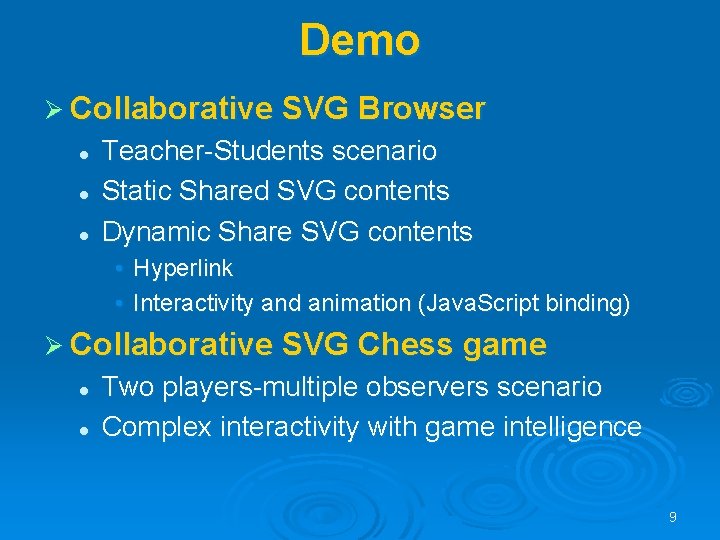 Demo

➢ Collaborative SVG Browser

• Teacher-Students scenario
• Static Shared SVG contents
• Dynamic Share SVG contents
• Hyperlink
• Interactivity and animation (JavaScript binding)

➢ Collaborative SVG Chess game

• Two players-multiple observers scenario
• Complex interactivity with game intelligence

9